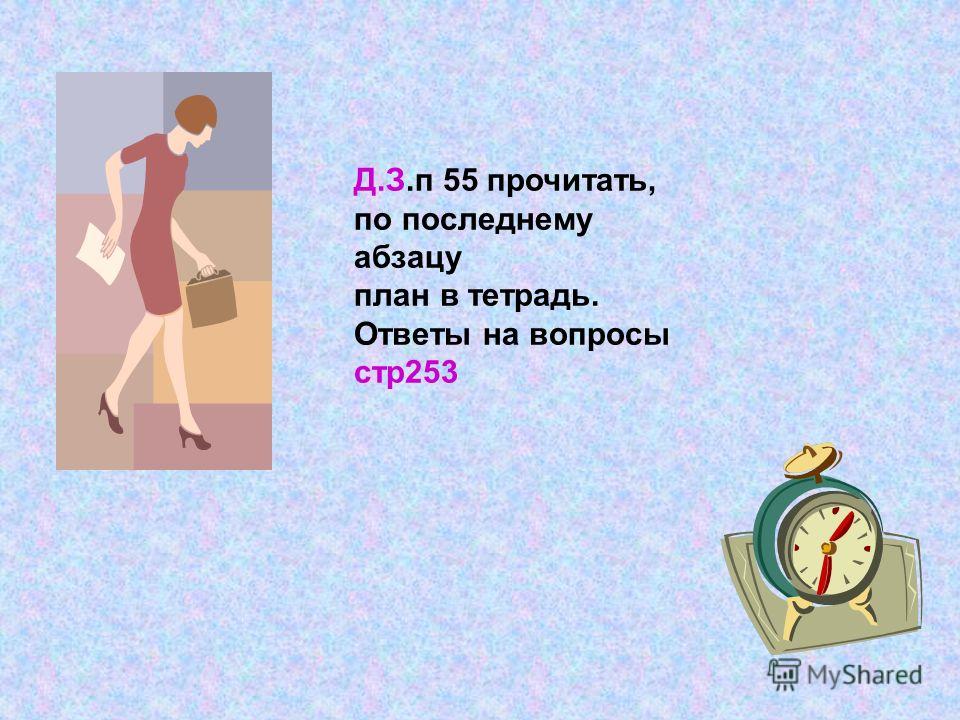 Д.З.п 55 прочитать, по последнему абзацу план в тетрадь. Ответы на вопросы стр253

MyShared